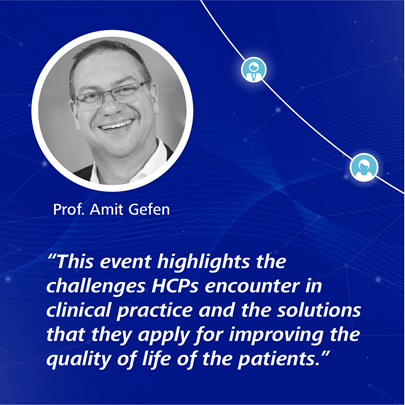 Prof. Amit Gefen

“This event highlights the challenges HCPs encounter in clinical practice and the solutions that they apply for improving the quality of life of the patients.”